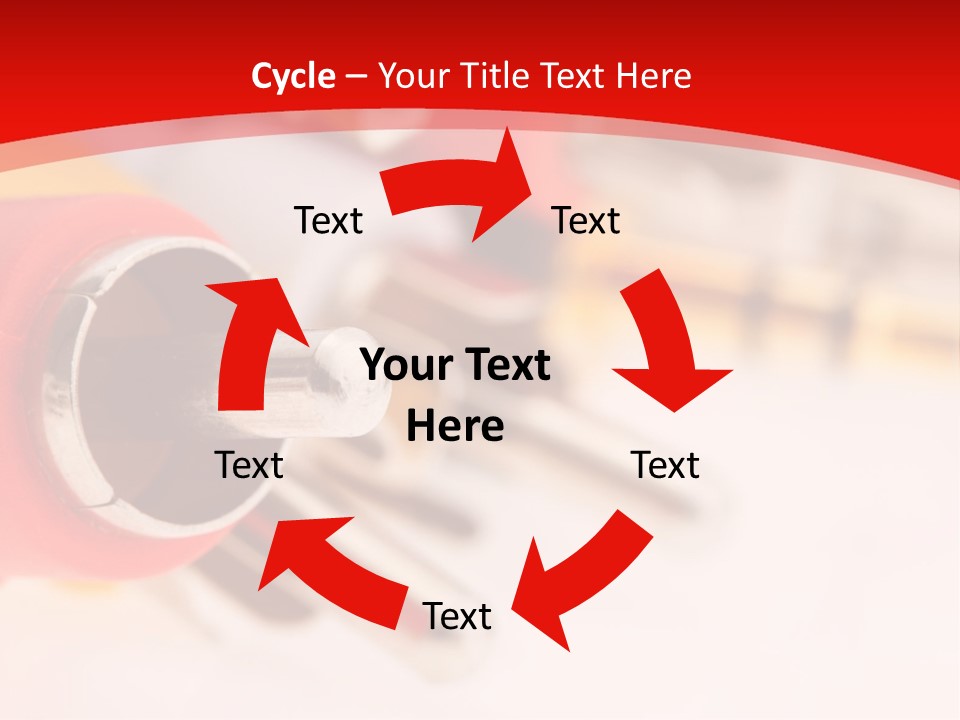 Cycle – Your Title Text Here

Text

Text

Your Text Here

Text

Text

Text